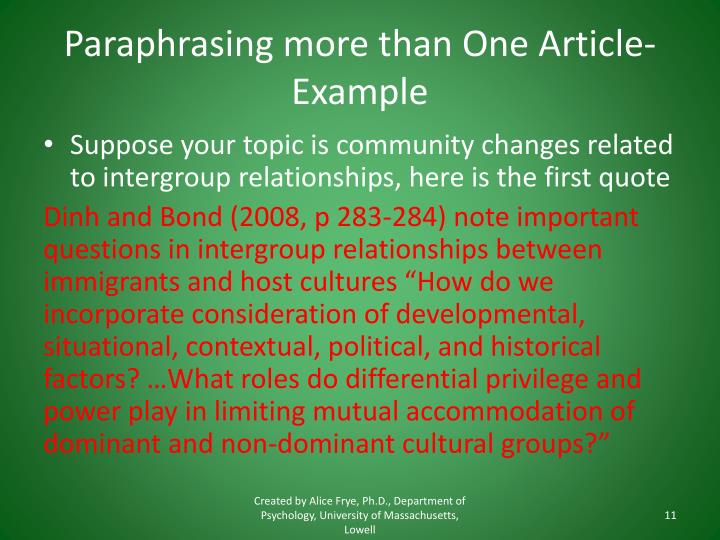 Paraphrasing more than One Article-Example

• Suppose your topic is community changes related to intergroup relationships, here is the first quote

Dinh and Bond (2008, p 283-284) note important questions in intergroup relationships between immigrants and host cultures “How do we incorporate consideration of developmental, situational, contextual, political, and historical factors? …What roles do differential privilege and power play in limiting mutual accommodation of dominant and non-dominant cultural groups?”

Created by Alice Frye, Ph.D., Department of Psychology, University of Massachusetts, Lowell

11